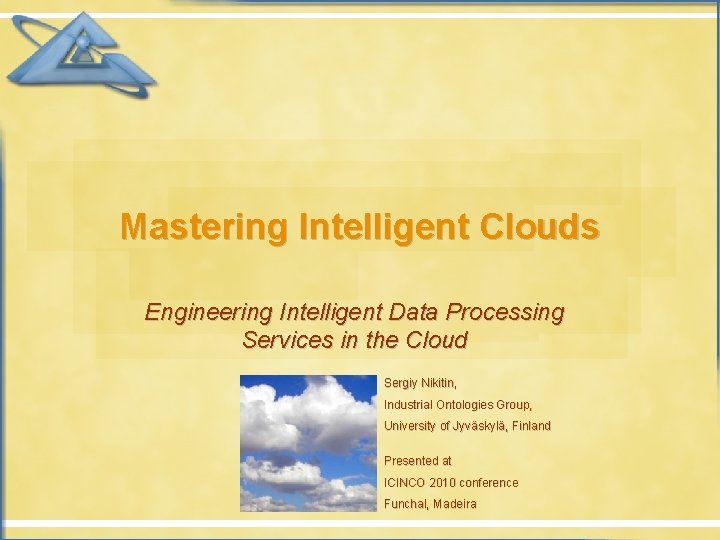 Mastering Intelligent Clouds

Engineering Intelligent Data Processing Services in the Cloud

Sergiy Nikitin,
Industrial Ontologies Group,
University of Jyväskylä, Finland

Presented at
ICINCO 2010 conference
Funchal, Madeira